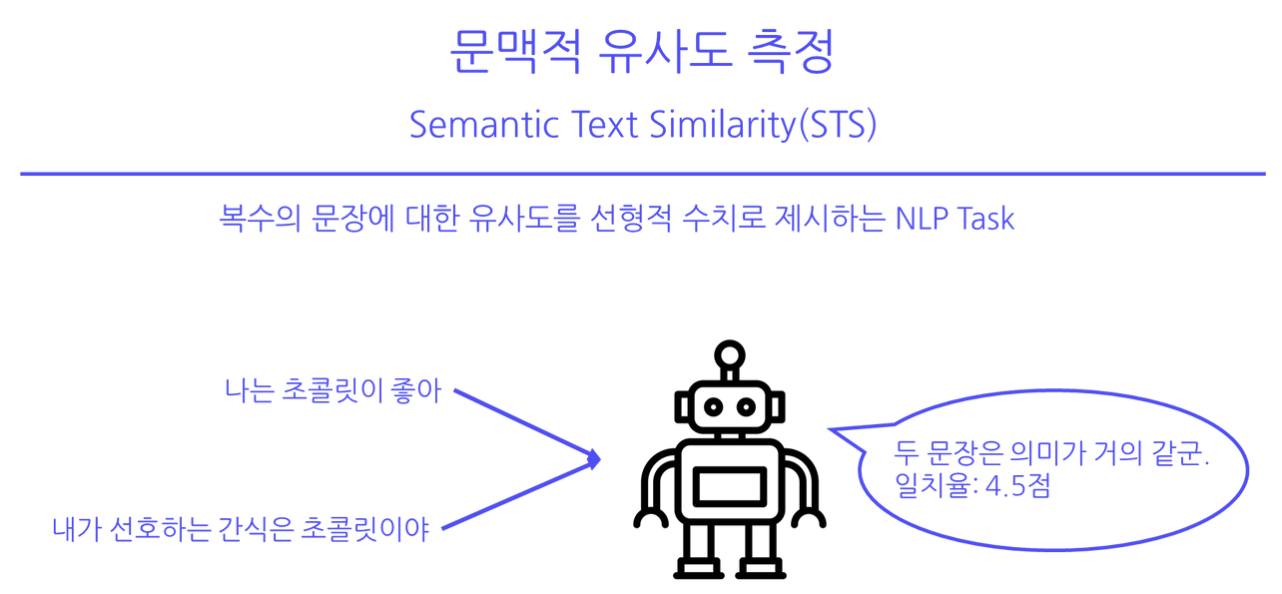 문맥적 유사도 측정

Semantic Text Similarity(STS)

복수의 문장에 대한 유사도를 선형적 수치로 제시하는 NLP Task

나는 초콜릿이 좋아

내가 선호하는 간식은 초콜릿이야

두 문장은 의미가 거의 같군.
일치율: 4.5점